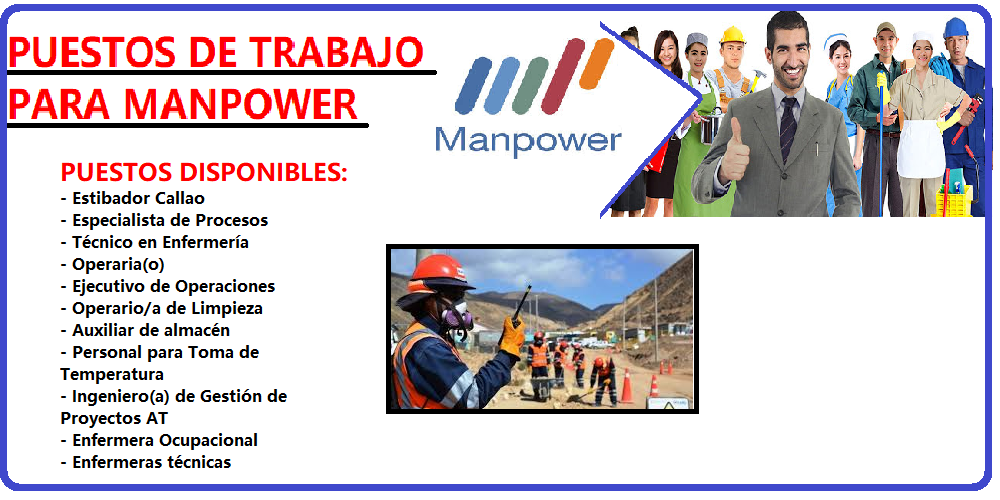 PUESTOS DE TRABAJO PARA MANPOWER

Manpower

PUESTOS DISPONIBLES:
- Estibador Callao
- Especialista de Procesos
- Técnico en Enfermería
- Operaria(o)
- Ejecutivo de Operaciones
- Operario/a de Limpieza
- Auxiliar de almacén
- Personal para Toma de Temperatura
- Ingeniero(a) de Gestión de Proyectos AT
- Enfermera Ocupacional
- Enfermeras técnicas